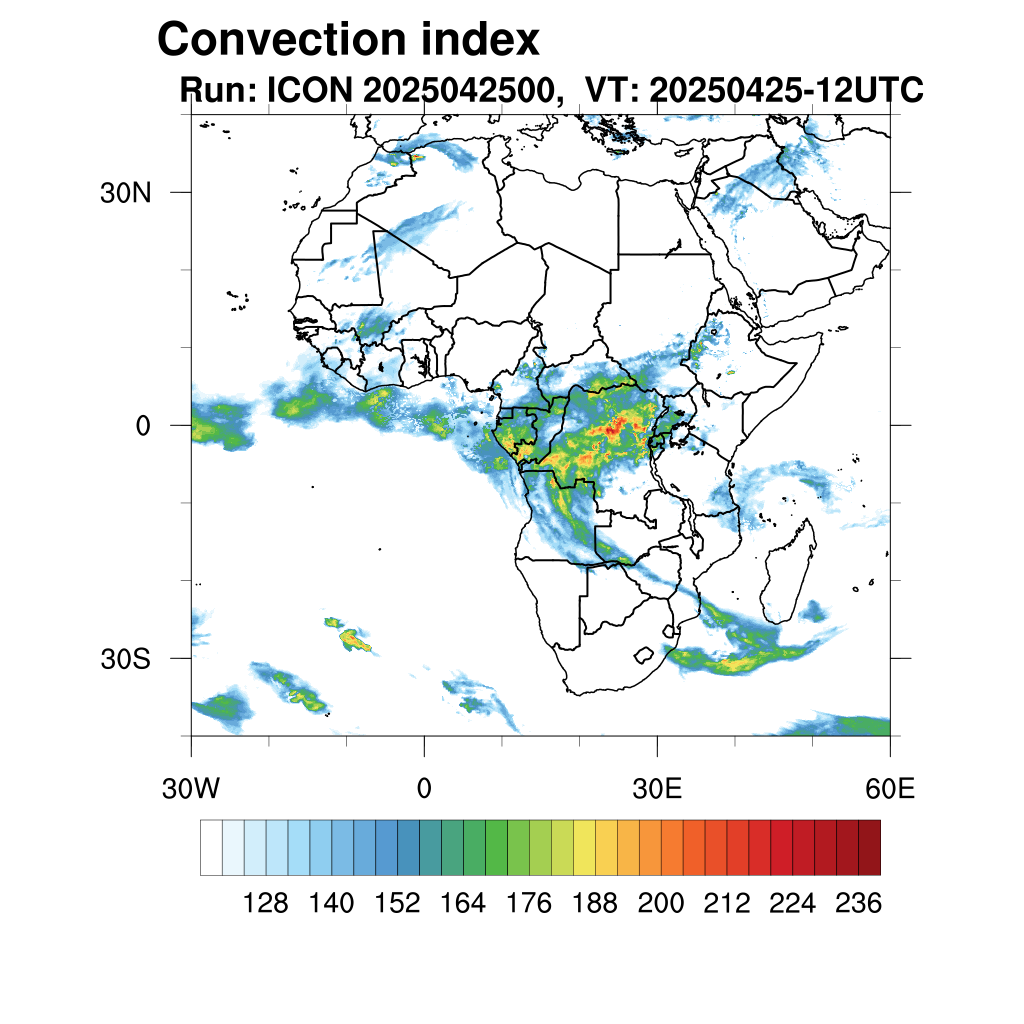 Convection index
Run: ICON 2025042500, VT: 20250425-12UTC

30N
0
30S

30W
0
30E
60E

128 140 152 164 176 188 200 212 224 236